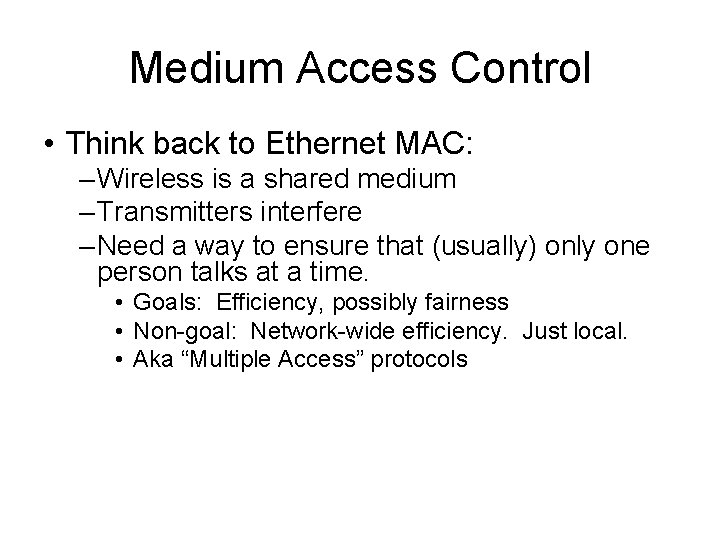 Medium Access Control

• Think back to Ethernet MAC:
–Wireless is a shared medium
–Transmitters interfere
–Need a way to ensure that (usually) only one person talks at a time.
• Goals: Efficiency, possibly fairness
• Non-goal: Network-wide efficiency. Just local.
• Aka “Multiple Access” protocols